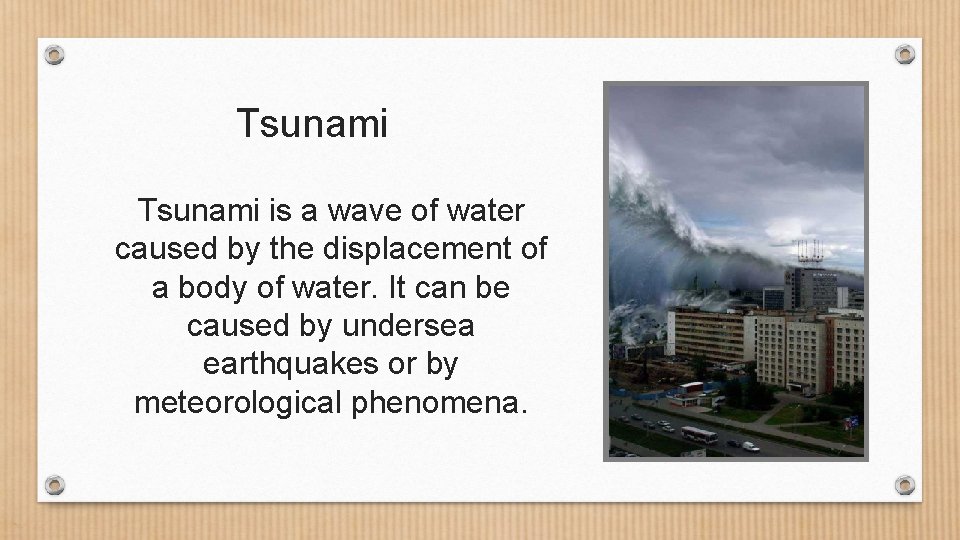 Tsunami

Tsunami is a wave of water caused by the displacement of a body of water. It can be caused by undersea earthquakes or by meteorological phenomena.